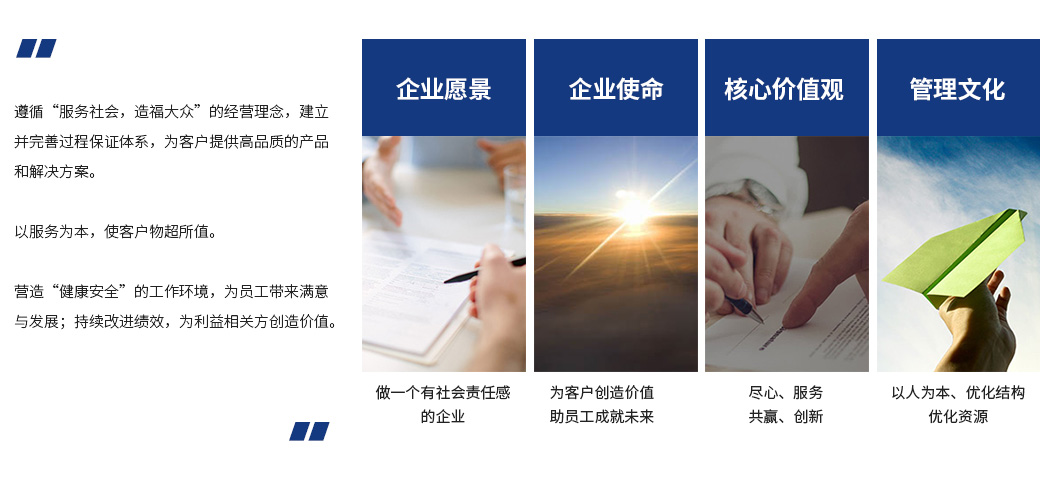 遵循“服务社会，造福大众”的经营理念，建立并完善过程保证体系，为客户提供高品质的产品和解决方案。

以服务为本，使客户物超所值。

营造“健康安全”的工作环境，为员工带来满意与发展；持续改进绩效，为利益相关方创造价值。

企业愿景

做一个有社会责任感的企业

企业使命

为客户创造价值
助员工成就未来

核心价值观

尽心、服务
共赢、创新

管理文化

以人为本、优化结构
优化资源